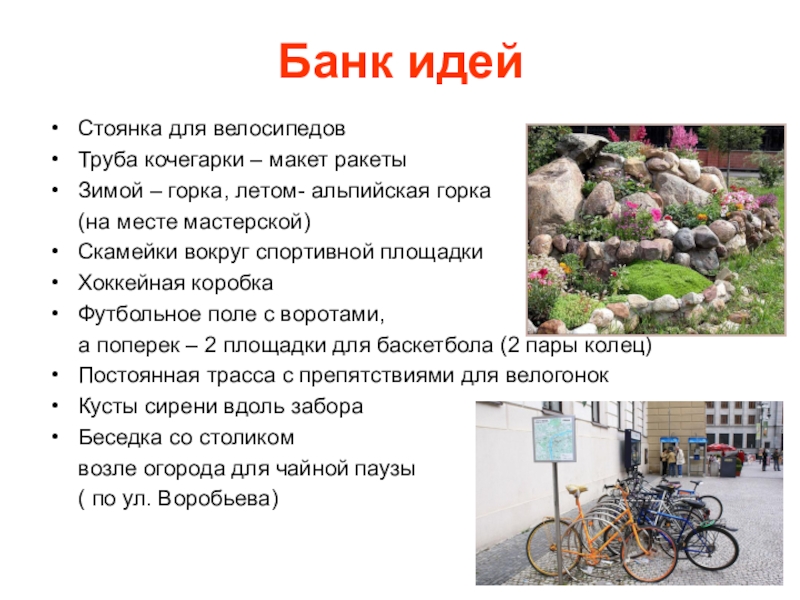 Банк идей

• Стоянка для велосипедов
• Труба кочегарки – макет ракеты
• Зимой – горка, летом- альпийская горка (на месте мастерской)
• Скамейки вокруг спортивной площадки
• Хоккейная коробка
• Футбольное поле с воротами, а поперек – 2 площадки для баскетбола (2 пары колец)
• Постоянная трасса с препятствиями для велогонок
• Кусты сирени вдоль забора
• Беседка со столиком возле огорода для чайной паузы ( по ул. Воробьева)